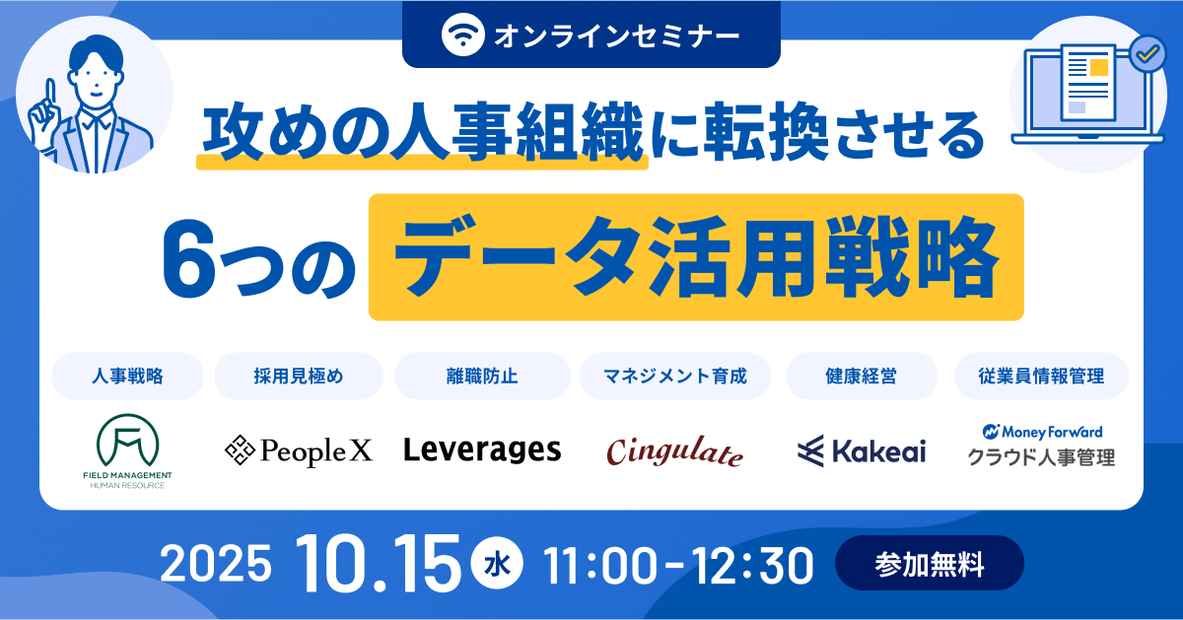 オンラインセミナー

攻めの人事組織に転換させる

6つの データ活用戦略

人事戦略 採用見極め 離職防止 マネジメント育成 健康経営 従業員情報管理

FIELD MANAGEMENT HUMAN RESOURCE

PeopleX

Leverages

Cingulate

Kakeai

Money Forward クラウド人事管理

2025 10.15 水 11:00-12:30 参加無料